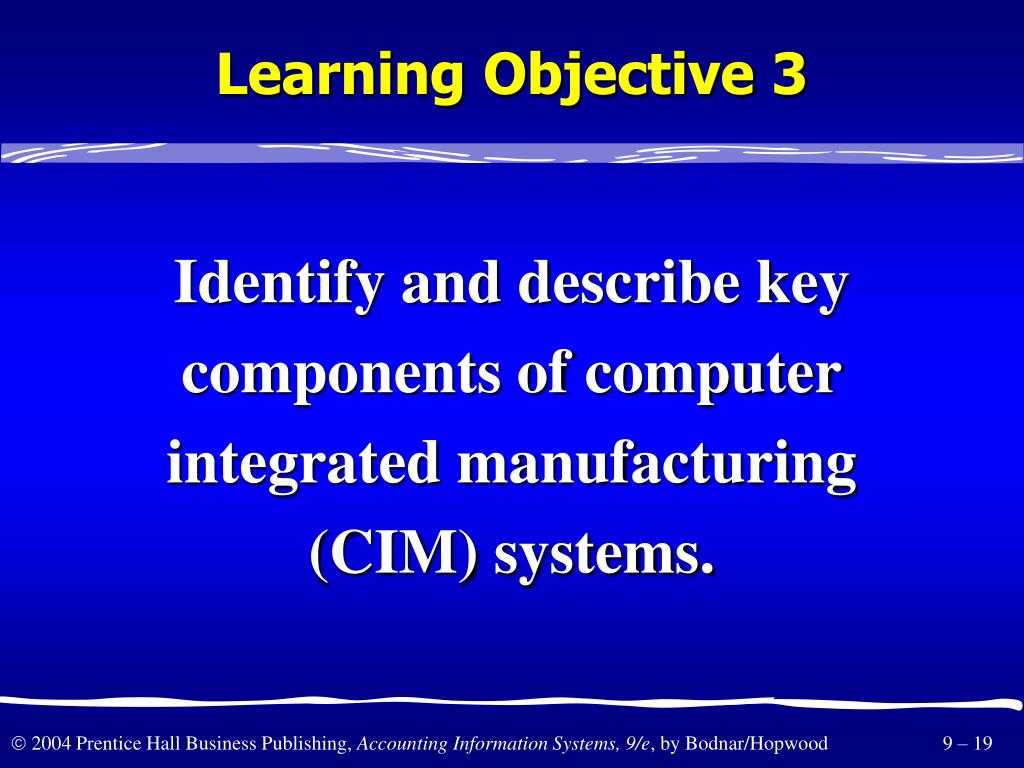 Learning Objective 3

Identify and describe key components of computer integrated manufacturing (CIM) systems.

© 2004 Prentice Hall Business Publishing, Accounting Information Systems, 9/e, by Bodnar/Hopwood

9 – 19